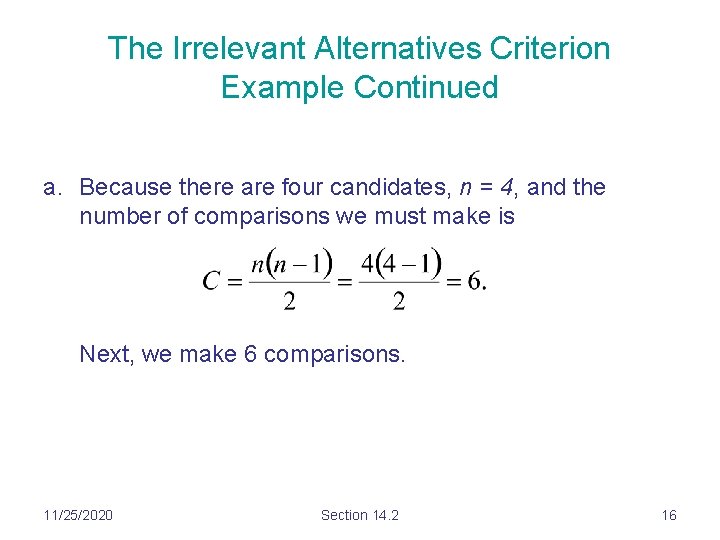 The Irrelevant Alternatives Criterion Example Continued

a. Because there are four candidates, $n = 4$, and the number of comparisons we must make is

$C = \frac{n(n-1)}{2} = \frac{4(4-1)}{2} = 6.$

Next, we make 6 comparisons.

11/25/2020

Section 14.2

16